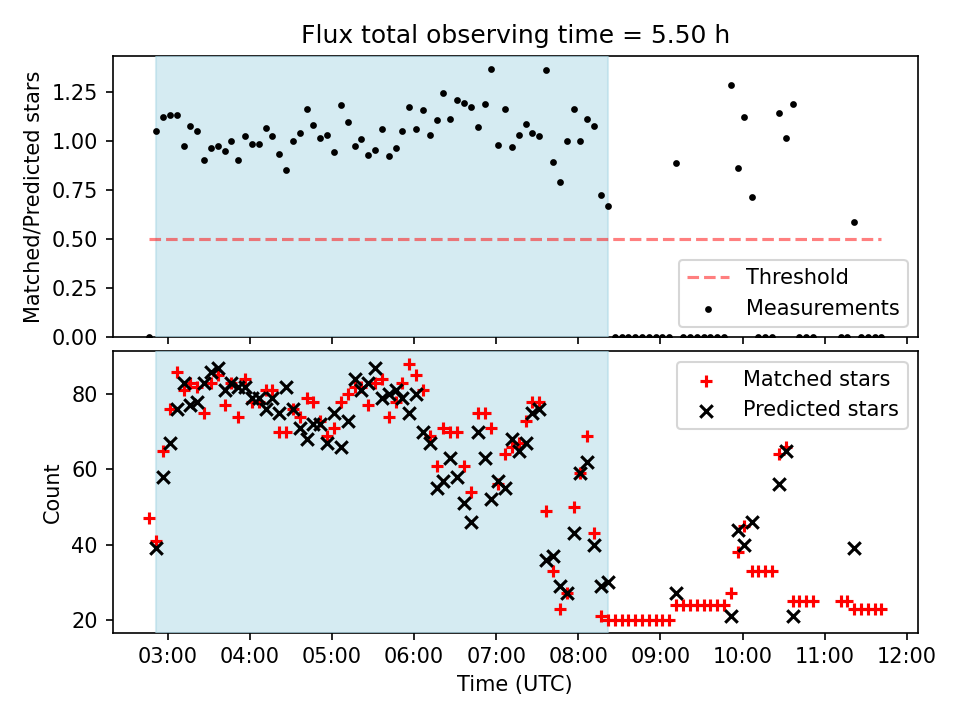 Flux total observing time = 5.50 h

Matched/Predicted stars

1.25
1.00
0.75
0.50
0.25
0.00

Threshold
Measurements

Count

80
60
40
20

Matched stars
Predicted stars

03:00 04:00 05:00 06:00 07:00 08:00 09:00 10:00 11:00 12:00

Time (UTC)